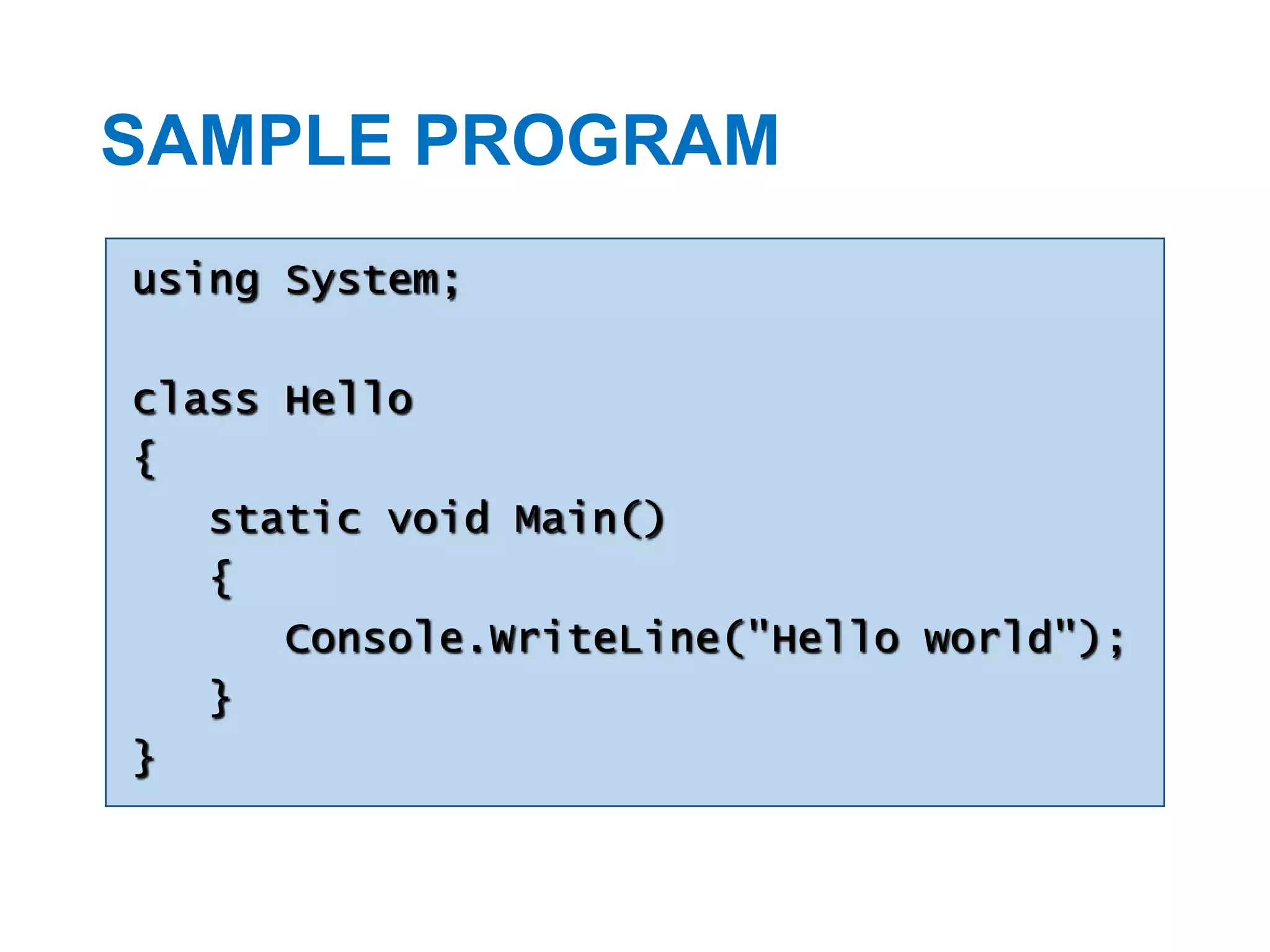 SAMPLE PROGRAM

using System;

class Hello
{
    static void Main()
    {
        Console.WriteLine("Hello world");
    }
}